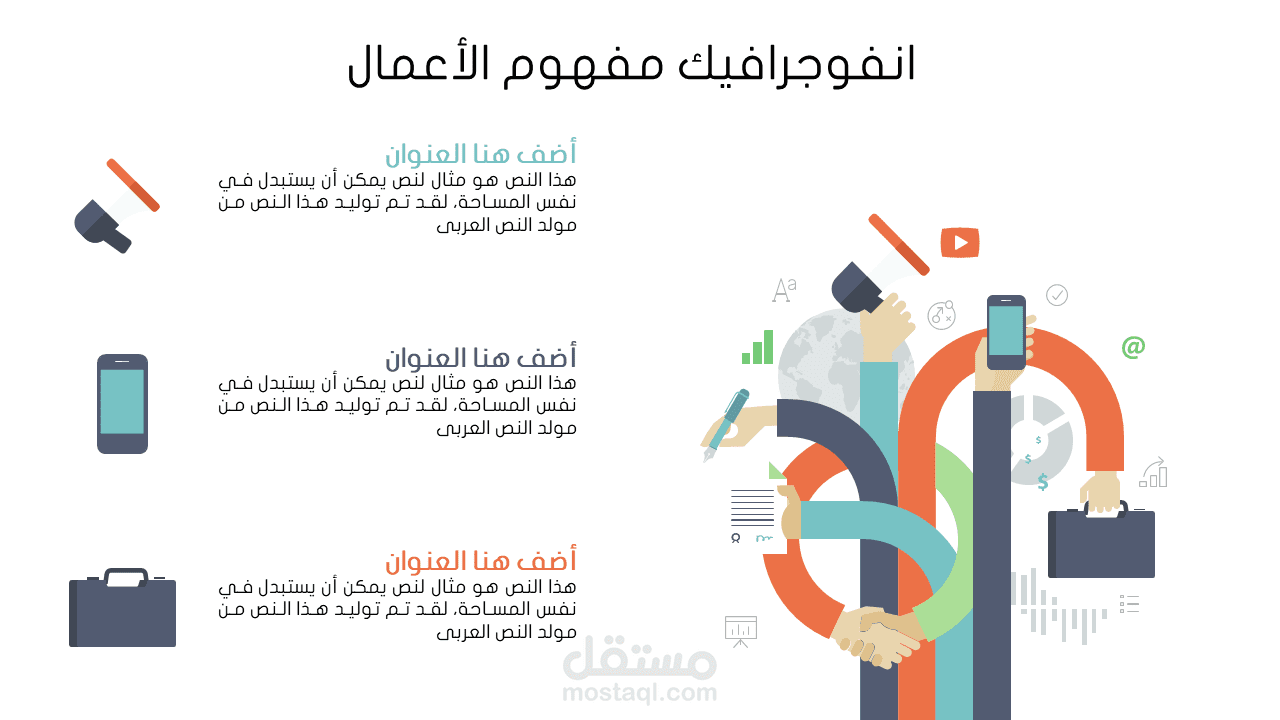 انفوجرافيك مفهوم الأعمال

أضف هنا العنوان
هذا النص هو مثال لنص يمكن أن يستبدل في نفس المساحة، لقد تم توليد هذا النص من مولد النص العربى

أضف هنا العنوان
هذا النص هو مثال لنص يمكن أن يستبدل في نفس المساحة، لقد تم توليد هذا النص من مولد النص العربى

أضف هنا العنوان
هذا النص هو مثال لنص يمكن أن يستبدل في نفس المساحة، لقد تم توليد هذا النص من مولد النص العربى

Aa
@
$
$
$

مستقل
mostaql.com